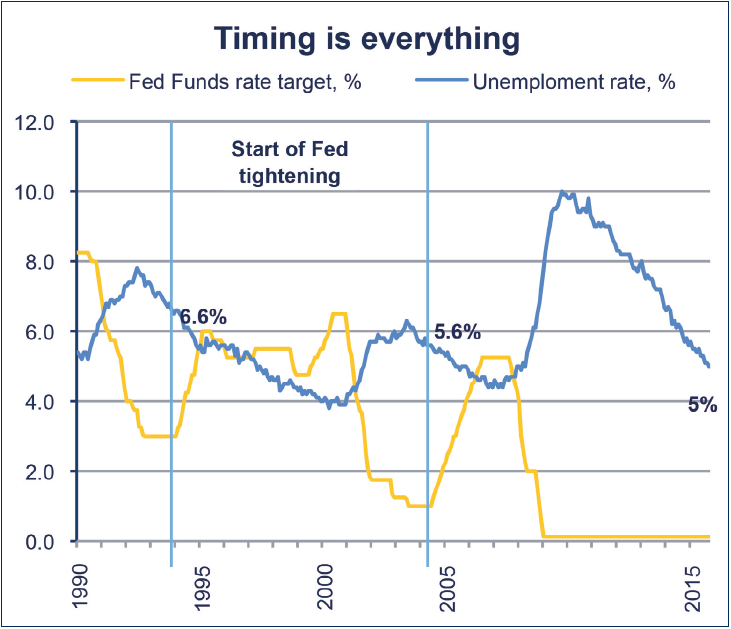 Timing is everything

Fed Funds rate target, %
Unemploment rate, %

12.0
10.0
8.0
6.0
4.0
2.0
0.0

Start of Fed tightening

6.6%
5.6%
5%

1990
1995
2000
2005
2015